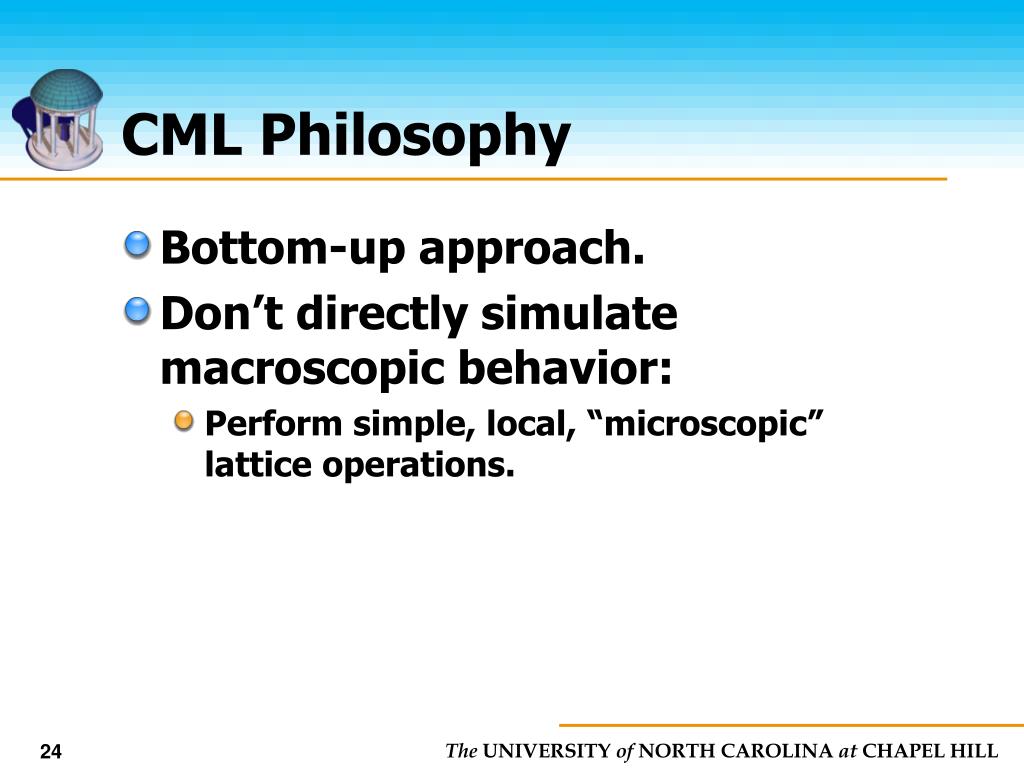 CML Philosophy

Bottom-up approach.

Don’t directly simulate macroscopic behavior:

Perform simple, local, “microscopic” lattice operations.

24

The UNIVERSITY of NORTH CAROLINA at CHAPEL HILL